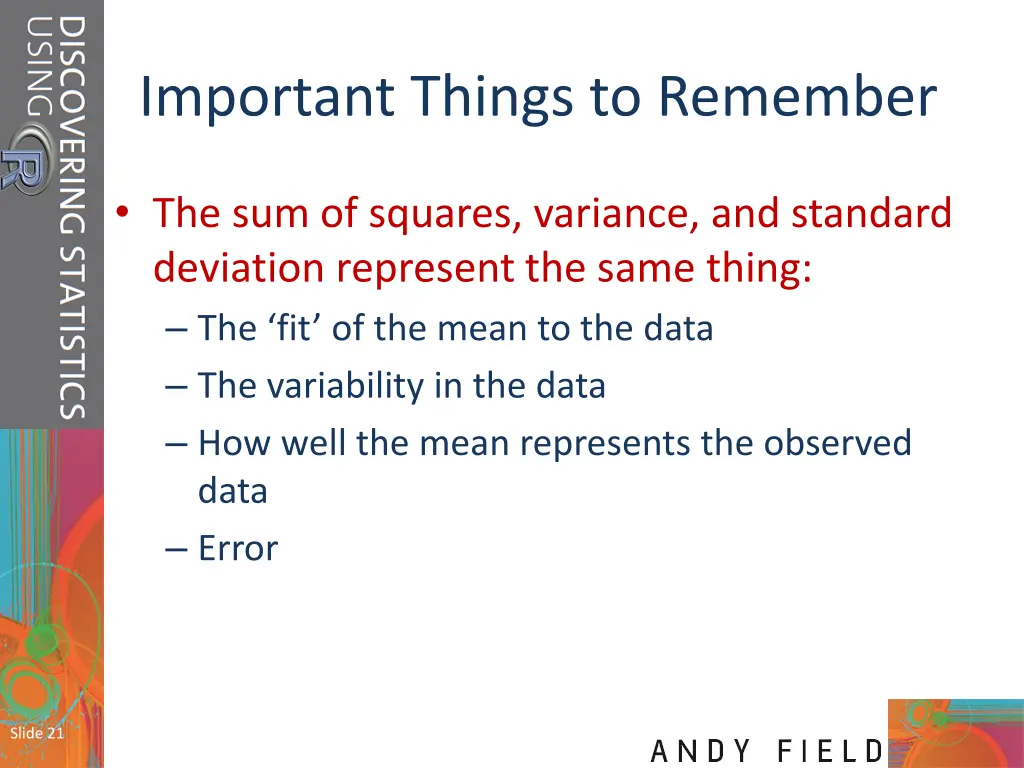 DISCOVERING STATISTICS USING R

Important Things to Remember

• The sum of squares, variance, and standard deviation represent the same thing:
– The ‘fit’ of the mean to the data
– The variability in the data
– How well the mean represents the observed data
– Error

Slide 21

ANDY FIELD